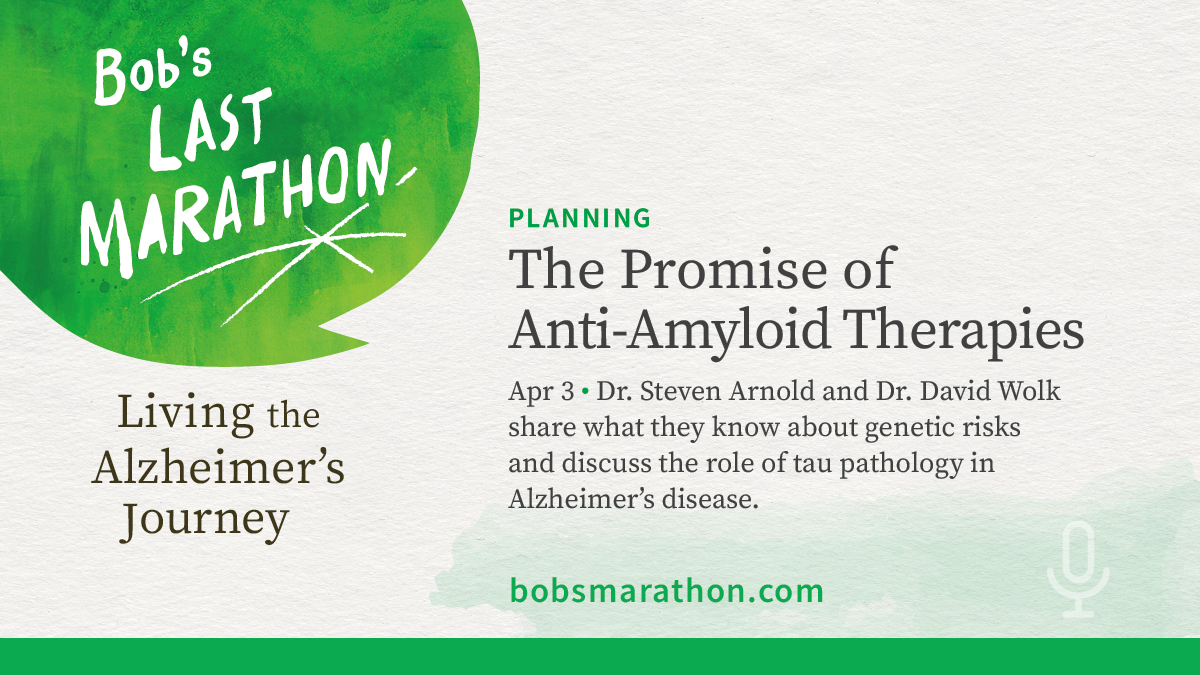 Bob's LAST MARATHON

Living the Alzheimer's Journey

PLANNING

The Promise of Anti-Amyloid Therapies

Apr 3 • Dr. Steven Arnold and Dr. David Wolk share what they know about genetic risks and discuss the role of tau pathology in Alzheimer's disease.

bobsmarathon.com